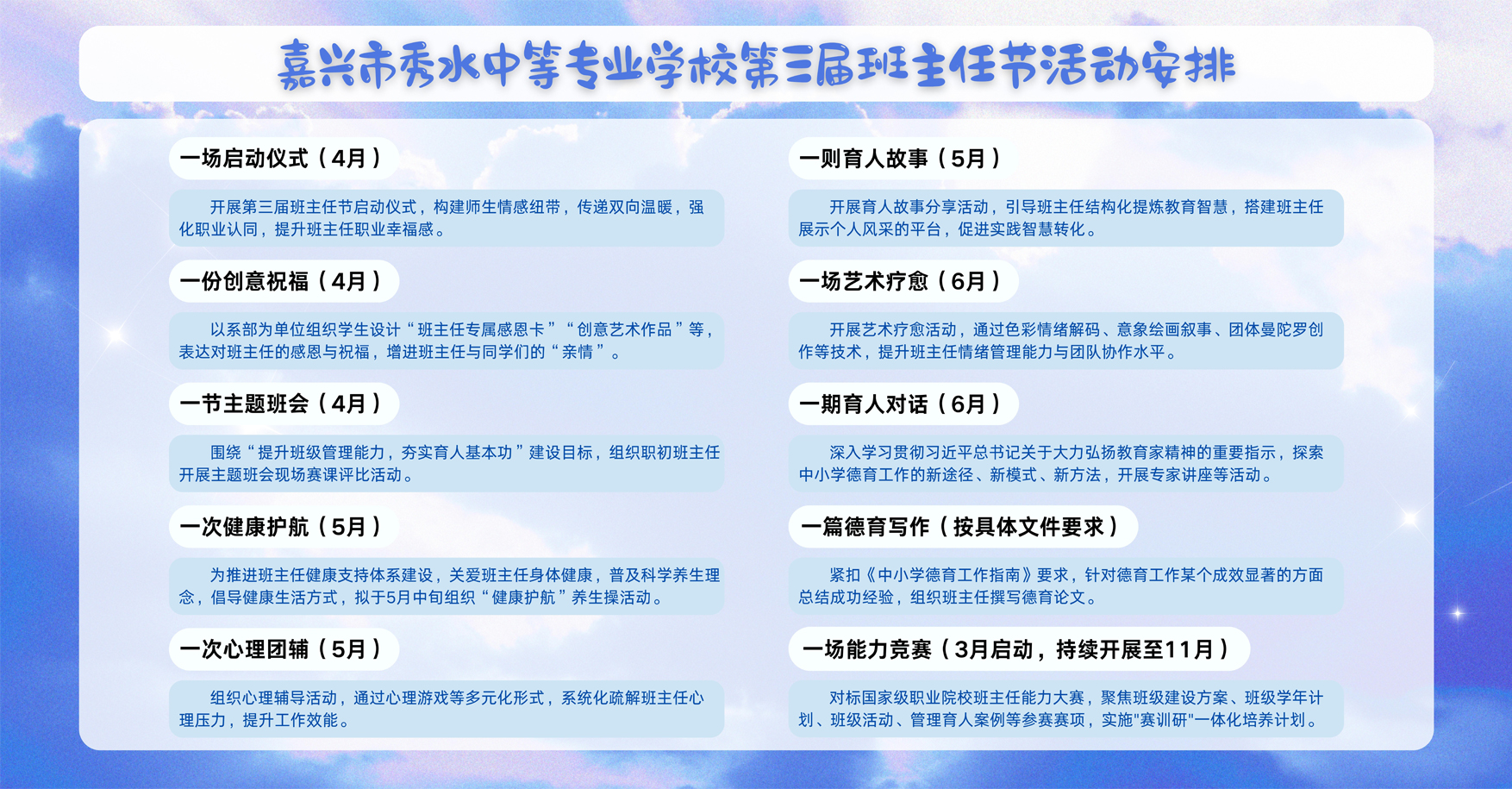 嘉兴市秀水中等专业学校第三届班主任节活动安排

一场启动仪式（4月）

开展第三届班主任节启动仪式，构建师生情感纽带，传递双向温暖，强化职业认同，提升班主任职业幸福感。

一份创意祝福（4月）

以系部为单位组织学生设计“班主任专属感恩卡”“创意艺术作品”等，表达对班主任的感恩与祝福，增进班主任与同学们的“亲情”。

一节主题班会（4月）

围绕“提升班级管理能力，夯实育人基本功”建设目标，组织职初班主任开展主题班会现场赛课评比活动。

一次健康护航（5月）

为推进班主任健康支持体系建设，关爱班主任身体健康，普及科学养生理念，倡导健康生活方式，拟于5月中旬组织“健康护航”养生操活动。

一次心理团辅（5月）

组织心理辅导活动，通过心理游戏等多元化形式，系统化疏解班主任心理压力，提升工作效能。

一则育人故事（5月）

开展育人故事分享活动，引导班主任结构化提炼教育智慧，搭建班主任展示个人风采的平台，促进实践智慧转化。

一场艺术疗愈（6月）

开展艺术疗愈活动，通过色彩情绪解码、意象绘画叙事、团体曼陀罗创作等技术，提升班主任情绪管理能力与团队协作水平。

一期育人对话（6月）

深入学习贯彻习近平总书记关于大力弘扬教育家精神的重要指示，探索中小学德育工作的新途径、新模式、新方法，开展专家讲座等活动。

一篇德育写作（按具体文件要求）

紧扣《中小学德育工作指南》要求，针对德育工作某个成效显著的方面总结成功经验，组织班主任撰写德育论文。

一场能力竞赛（3月启动，持续开展至11月）

对标国家级职业院校班主任能力大赛，聚焦班级建设方案、班级学年计划、班级活动、管理育人案例等参赛赛项，实施"赛训研"一体化培养计划。